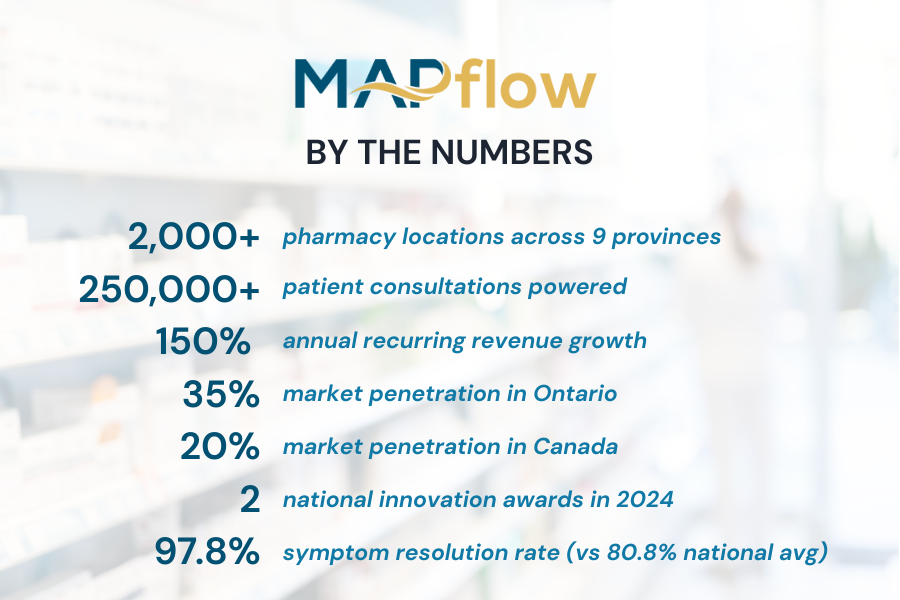 MAPflow

BY THE NUMBERS

2,000+ pharmacy locations across 9 provinces
250,000+ patient consultations powered
150% annual recurring revenue growth
35% market penetration in Ontario
20% market penetration in Canada
2 national innovation awards in 2024
97.8% symptom resolution rate (vs 80.8% national avg)